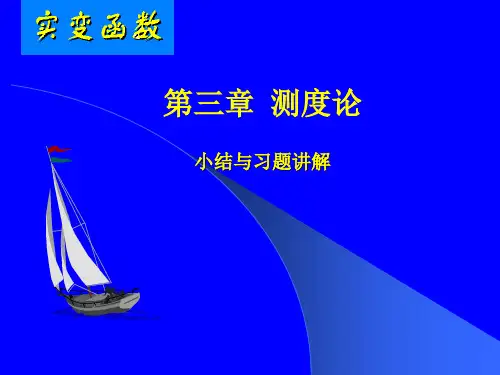 实变函数

第三章 测度论

小结与习题讲解